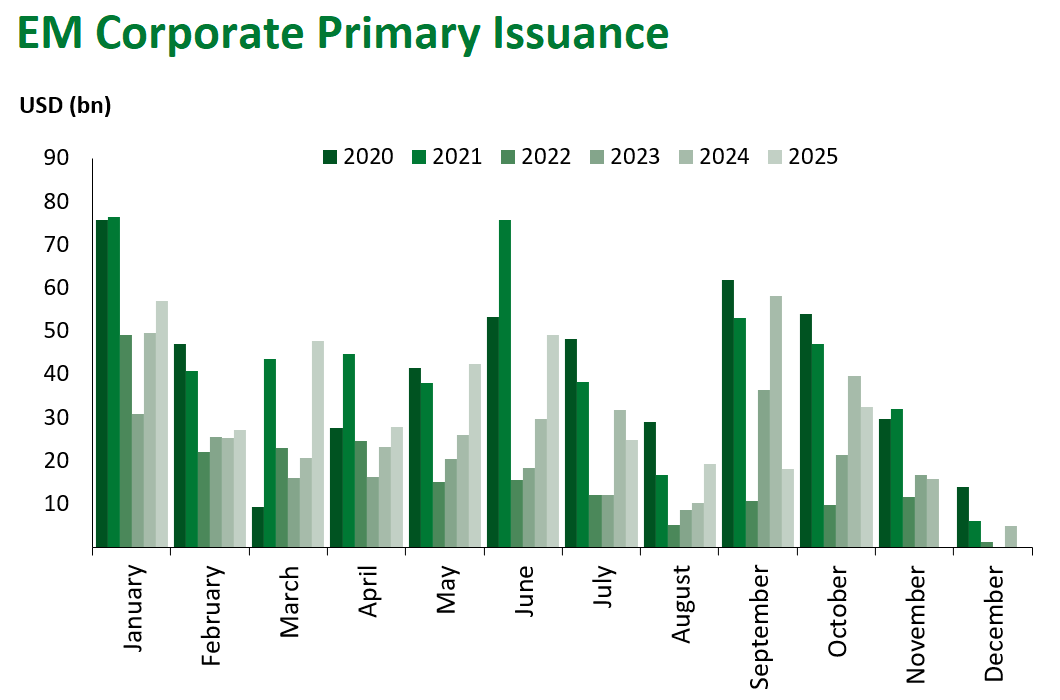 EM Corporate Primary Issuance

USD (bn)

2020 2021 2022 2023 2024 2025

90
80
70
60
50
40
30
20
10

January
February
March
April
May
June
July
August
September
October
November
December